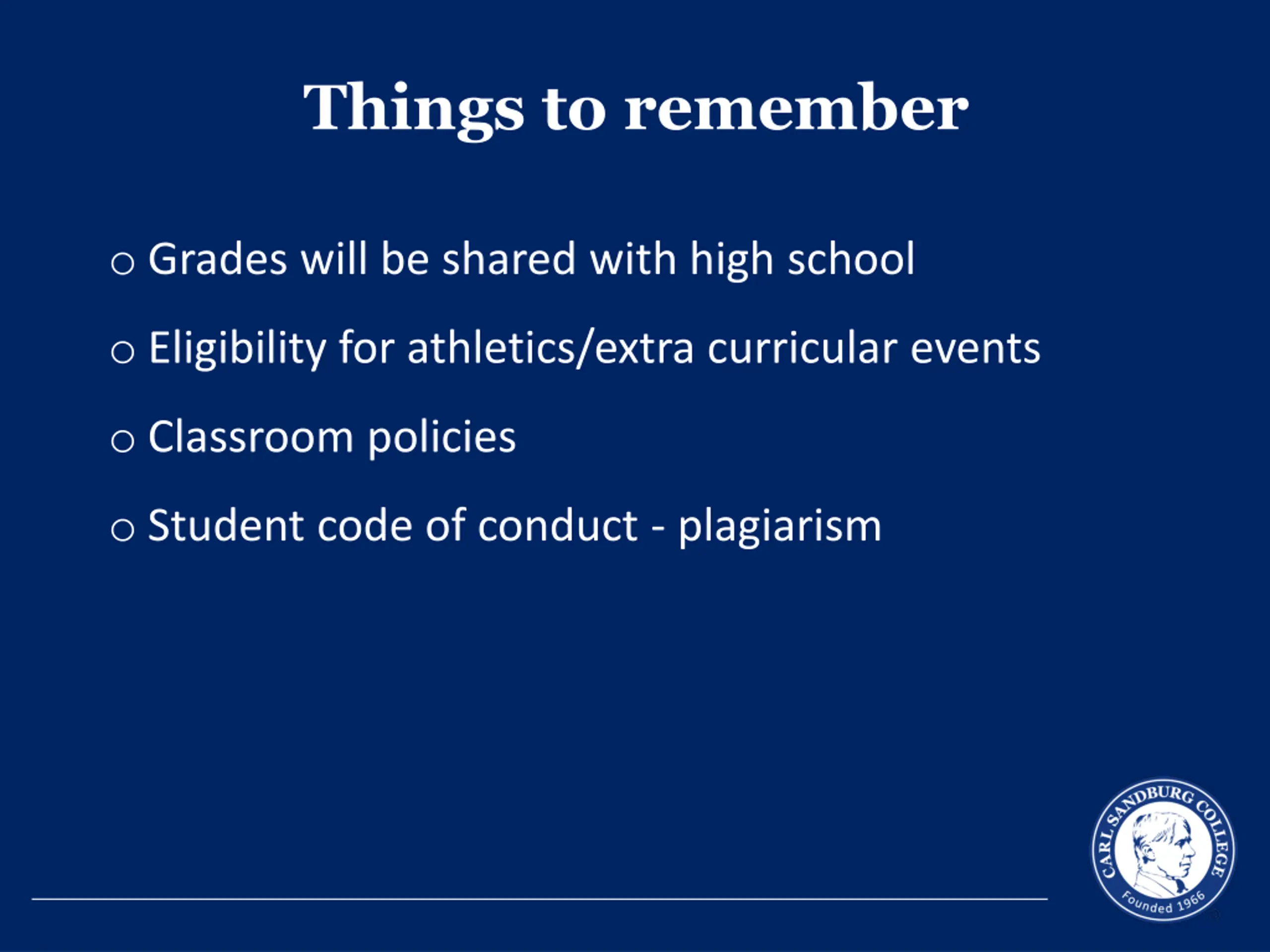 Things to remember

o Grades will be shared with high school

o Eligibility for athletics/extra curricular events

o Classroom policies

o Student code of conduct - plagiarism

CARL SANDBURG COLLEGE
Founded 1966